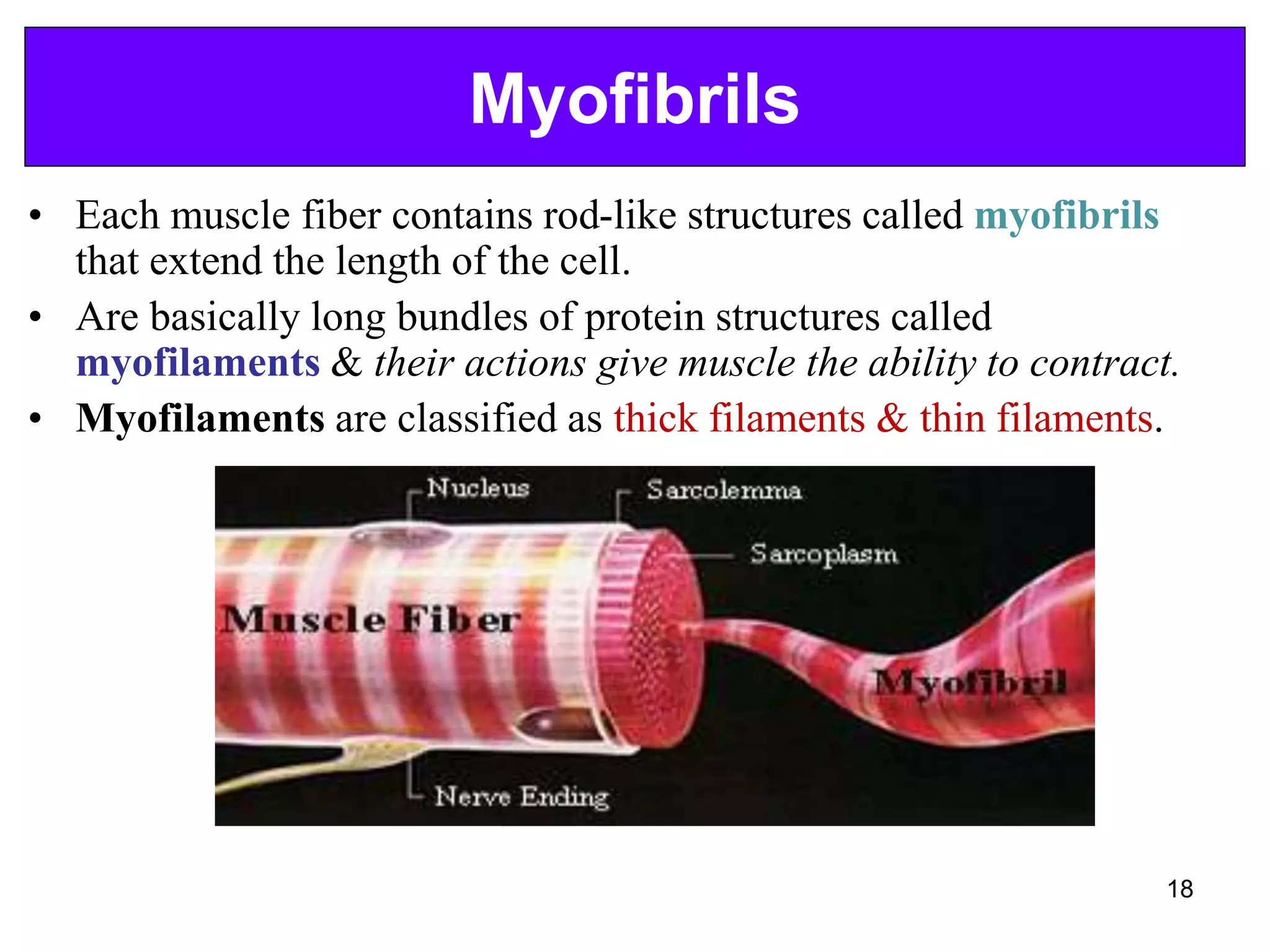 Myofibrils

• Each muscle fiber contains rod-like structures called myofibrils that extend the length of the cell.
• Are basically long bundles of protein structures called myofilaments & their actions give muscle the ability to contract.
• Myofilaments are classified as thick filaments & thin filaments.

Nucleus
Sarcolemma
Sarcoplasm
Muscle Fiber
Myofibril
Nerve Ending

18